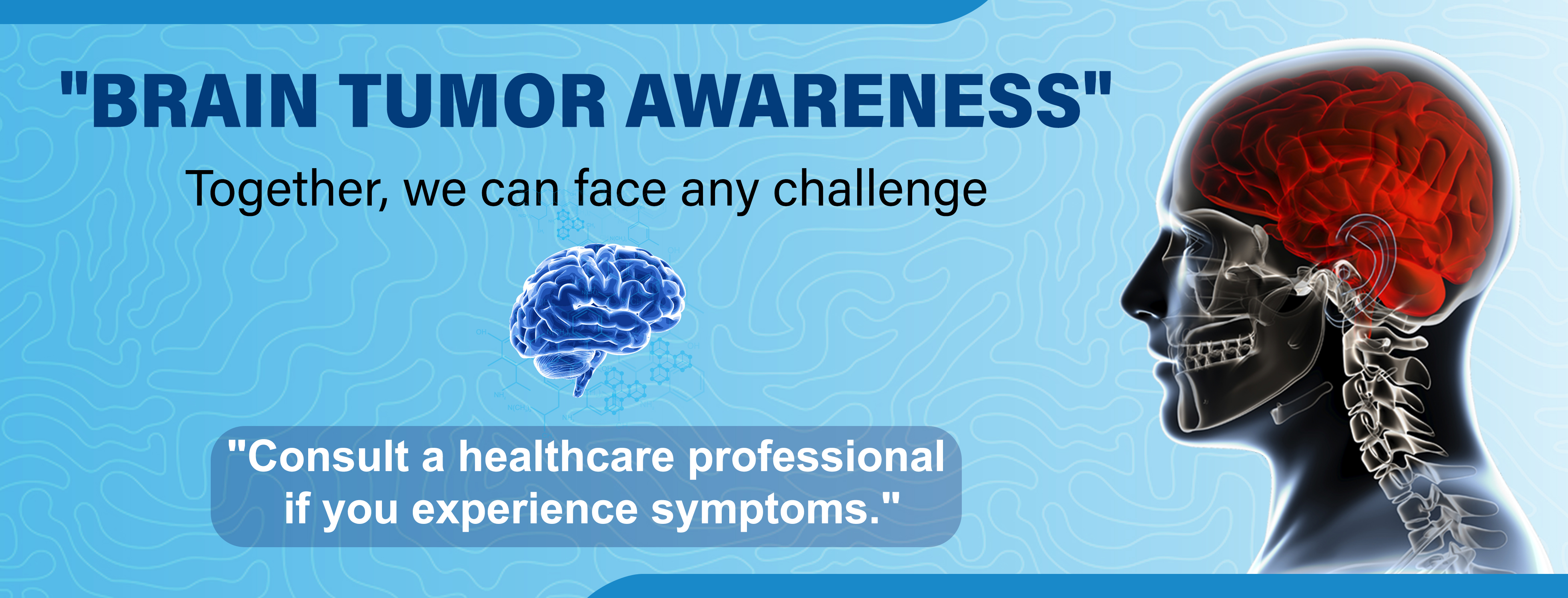 "BRAIN TUMOR AWARENESS"

Together, we can face any challenge

"Consult a healthcare professional if you experience symptoms."